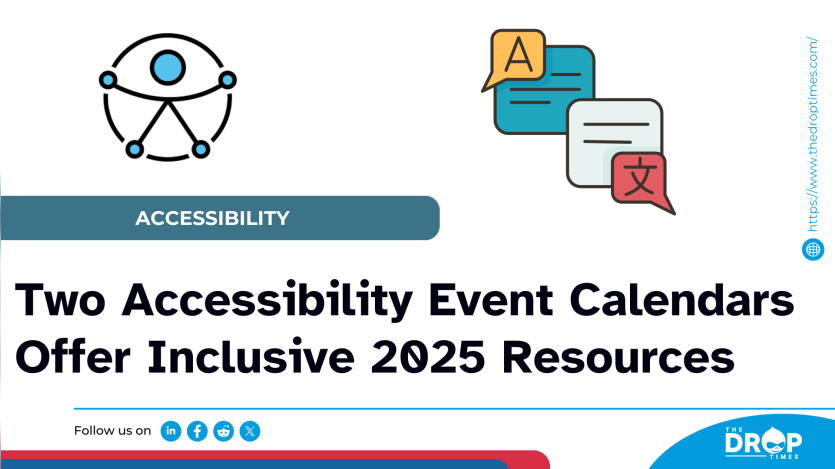 A

文

https://www.thedroptimes.com/

ACCESSIBILITY

Two Accessibility Event Calendars Offer Inclusive 2025 Resources

Follow us on

THE DROP TIMES